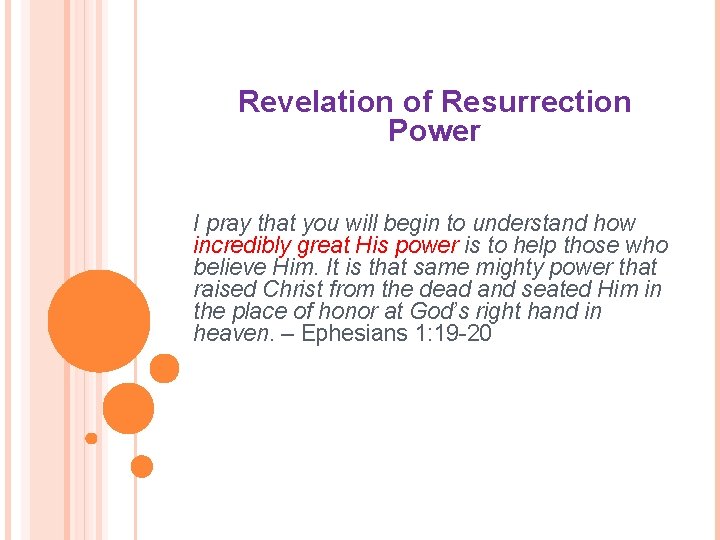 Revelation of Resurrection Power

I pray that you will begin to understand how incredibly great His power is to help those who believe Him. It is that same mighty power that raised Christ from the dead and seated Him in the place of honor at God's right hand in heaven. – Ephesians 1:19-20